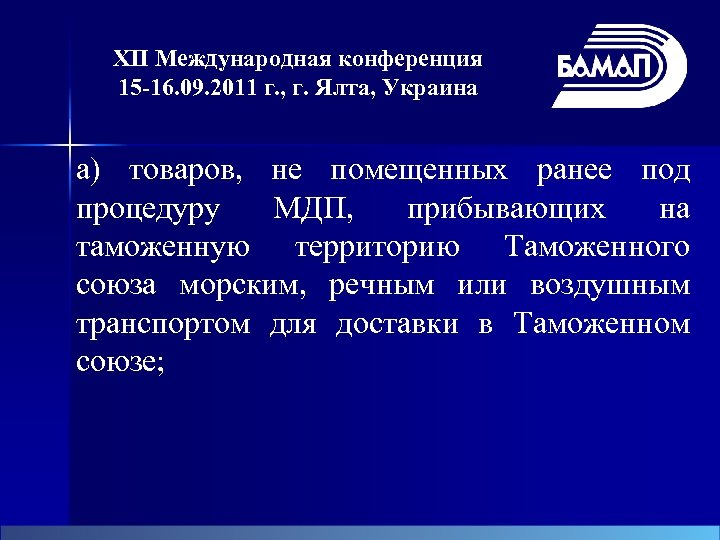 XII Международная конференция
15-16.09.2011 г., г. Ялта, Украина

БАМАП

а) товаров, не помещенных ранее под процедуру МДП, прибывающих на таможенную территорию Таможенного союза морским, речным или воздушным транспортом для доставки в Таможенном союзе;